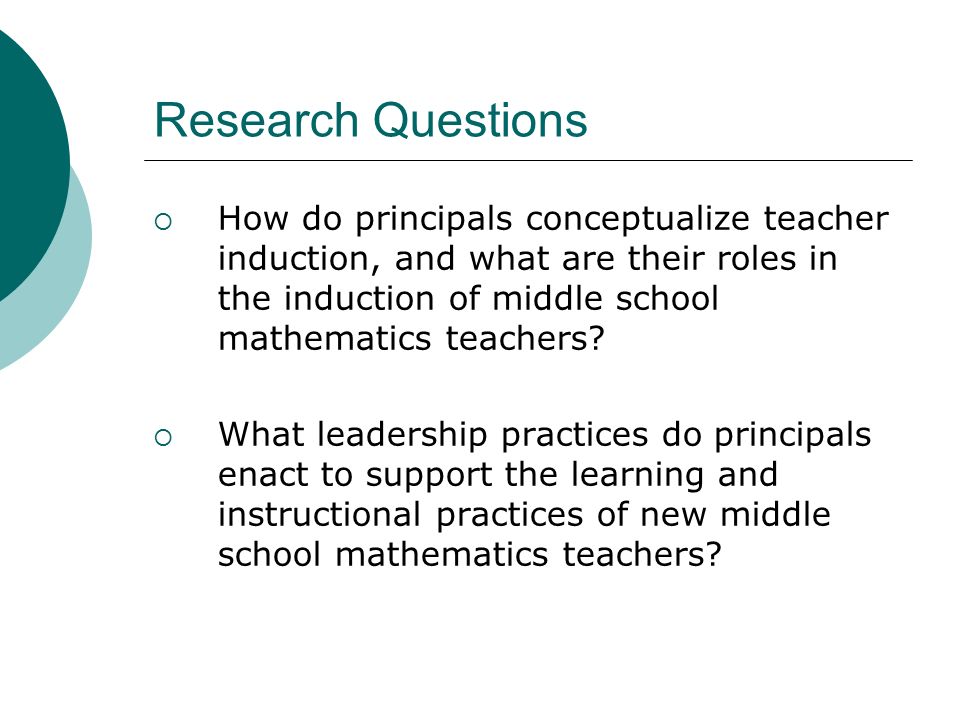 Research Questions

○ How do principals conceptualize teacher induction, and what are their roles in the induction of middle school mathematics teachers?

○ What leadership practices do principals enact to support the learning and instructional practices of new middle school mathematics teachers?